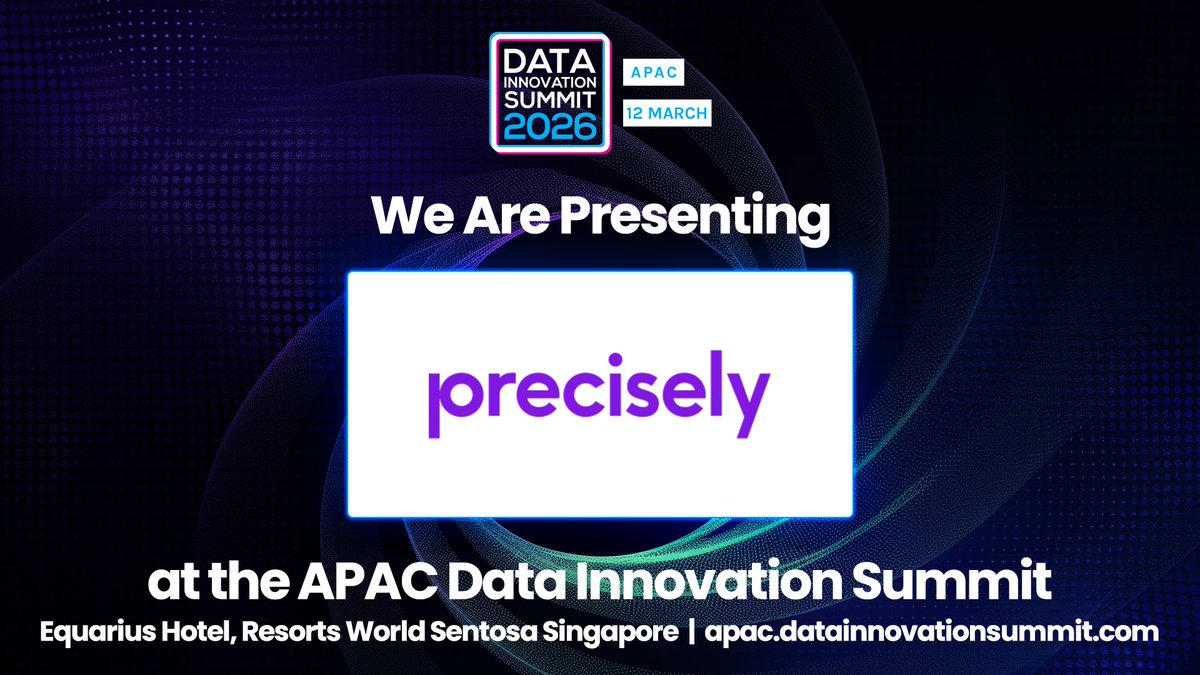 DATA INNOVATION SUMMIT 2026

APAC

12 MARCH

We Are Presenting

precisely

at the APAC Data Innovation Summit

Equarius Hotel, Resorts World Sentosa Singapore | apac.datainnovationsummit.com